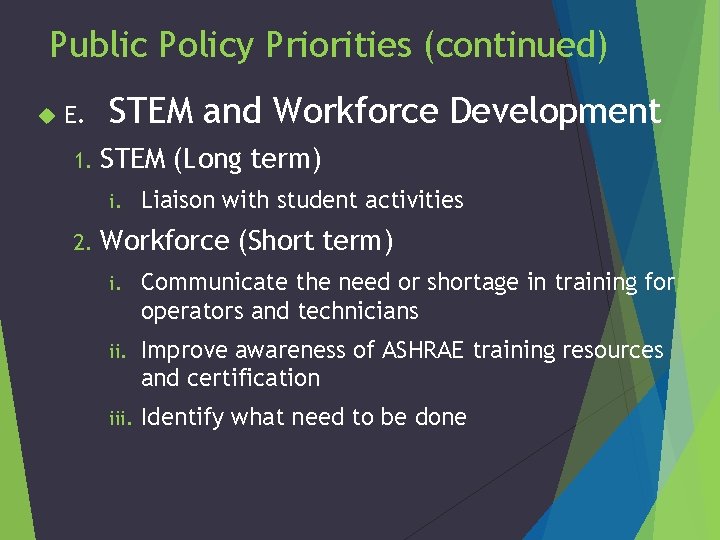 Public Policy Priorities (continued)

E. STEM and Workforce Development

1. STEM (Long term)

i. Liaison with student activities

2. Workforce (Short term)

i. Communicate the need or shortage in training for operators and technicians

ii. Improve awareness of ASHRAE training resources and certification

iii. Identify what need to be done